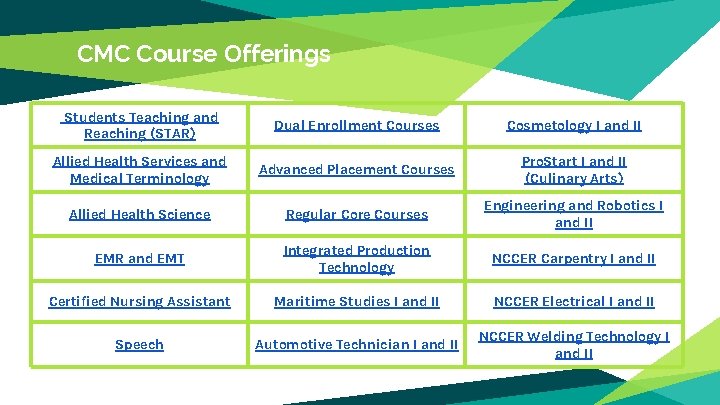 CMC Course Offerings

| Students Teaching and Reaching (STAR) | Dual Enrollment Courses | Cosmetology I and II |
|---|---|---|
| Allied Health Services and Medical Terminology | Advanced Placement Courses | ProStart I and II (Culinary Arts) |
| Allied Health Science | Regular Core Courses | Engineering and Robotics I and II |
| EMR and EMT | Integrated Production Technology | NCCER Carpentry I and II |
| Certified Nursing Assistant | Maritime Studies I and II | NCCER Electrical I and II |
| Speech | Automotive Technician I and II | NCCER Welding Technology I and II |